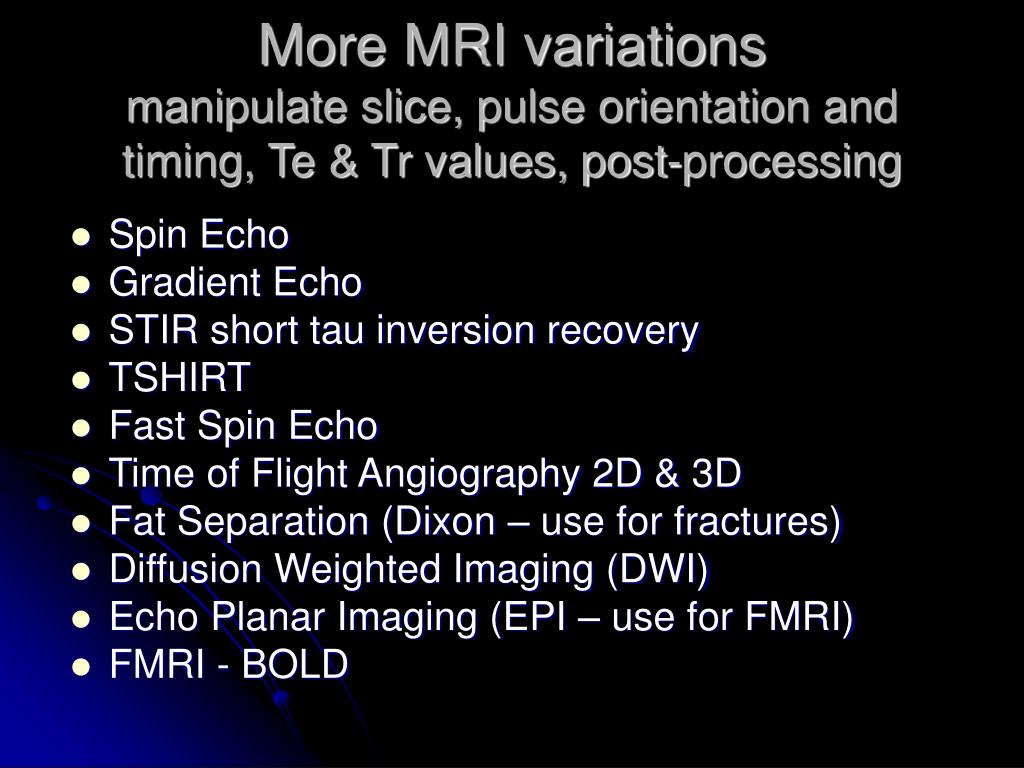 More MRI variations
manipulate slice, pulse orientation and timing, Te & Tr values, post-processing

- Spin Echo
- Gradient Echo
- STIR short tau inversion recovery
- TSHIRT
- Fast Spin Echo
- Time of Flight Angiography 2D & 3D
- Fat Separation (Dixon – use for fractures)
- Diffusion Weighted Imaging (DWI)
- Echo Planar Imaging (EPI – use for FMRI)
- FMRI - BOLD